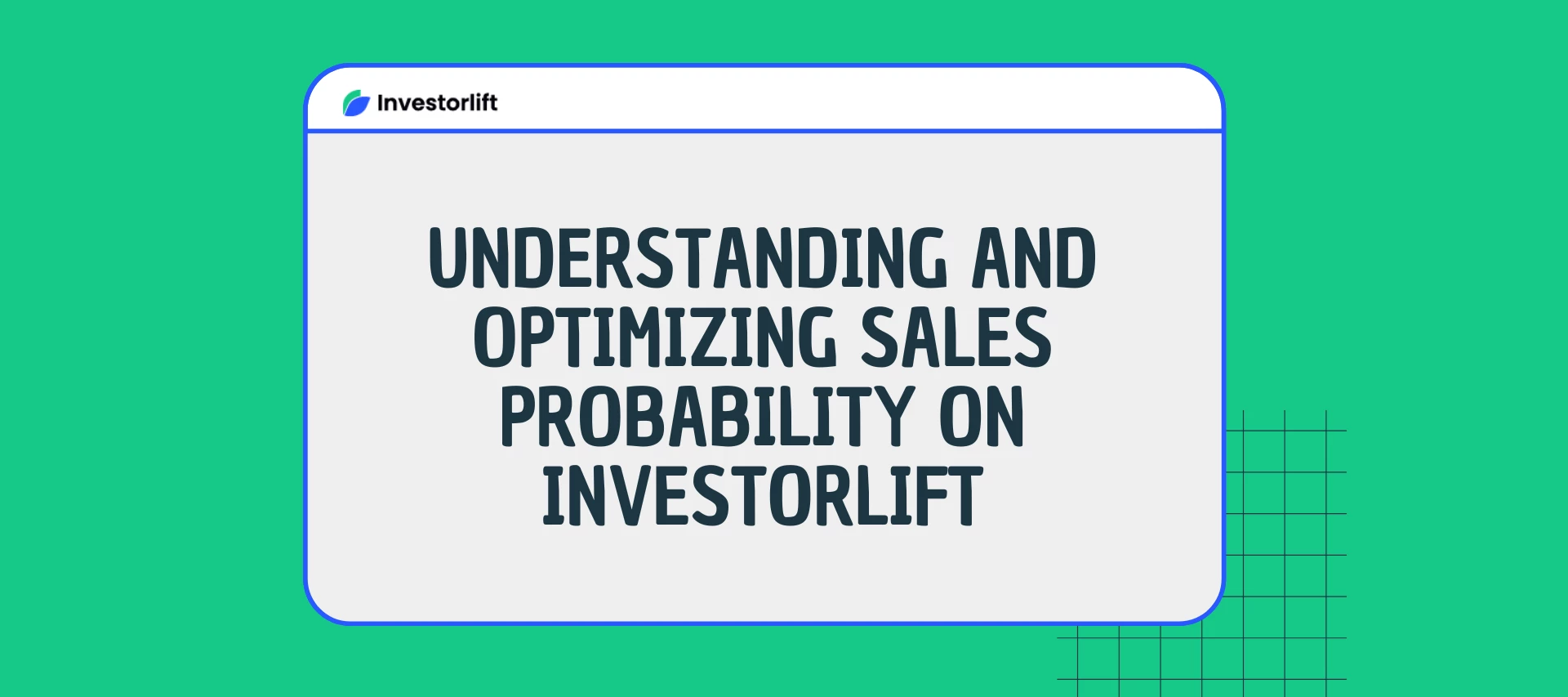 Investorlift

UNDERSTANDING AND OPTIMIZING SALES PROBABILITY ON INVESTORLIFT